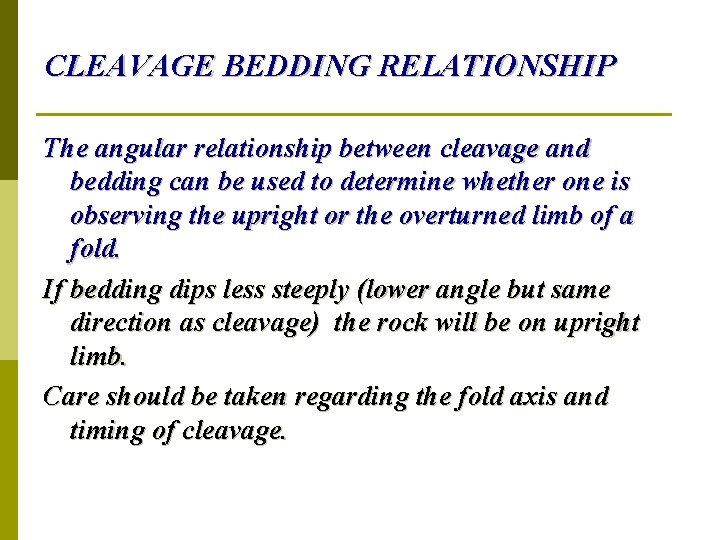 CLEAVAGE BEDDING RELATIONSHIP

The angular relationship between cleavage and bedding can be used to determine whether one is observing the upright or the overturned limb of a fold.

If bedding dips less steeply (lower angle but same direction as cleavage)  the rock will be on upright limb.

Care should be taken regarding the fold axis and timing of cleavage.